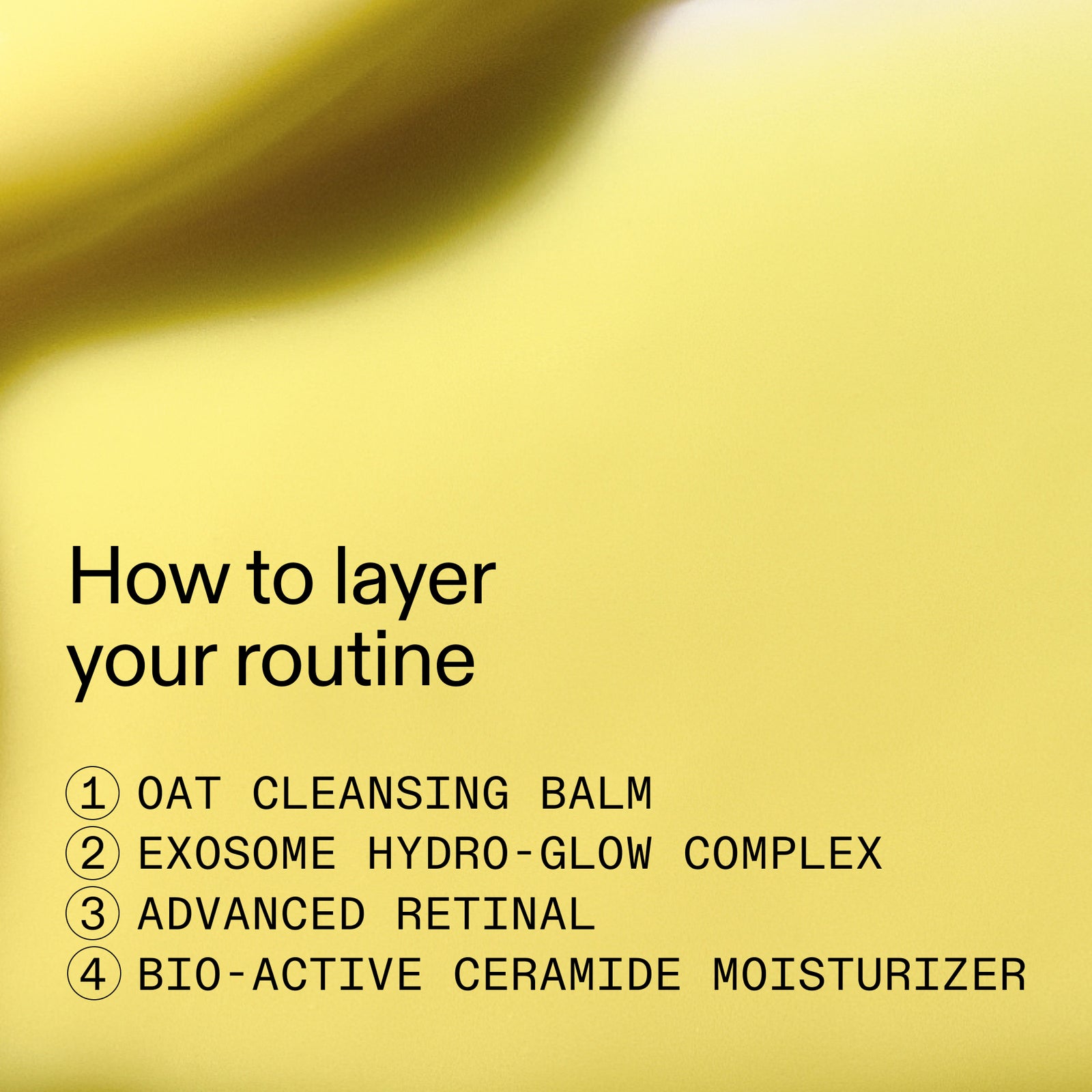 How to layer your routine

① OAT CLEANSING BALM
② EXOSOME HYDRO-GLOW COMPLEX
③ ADVANCED RETINAL
④ BIO-ACTIVE CERAMIDE MOISTURIZER